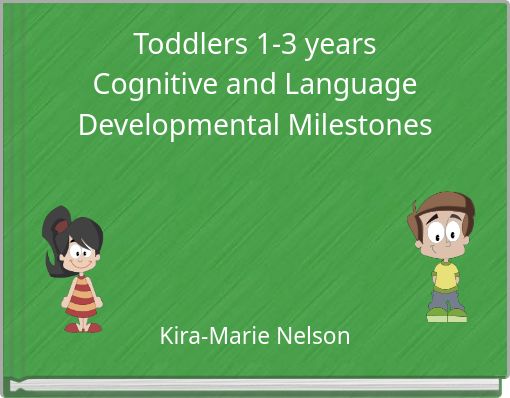 Toddlers 1-3 years
Cognitive and Language Developmental Milestones

Kira-Marie Nelson